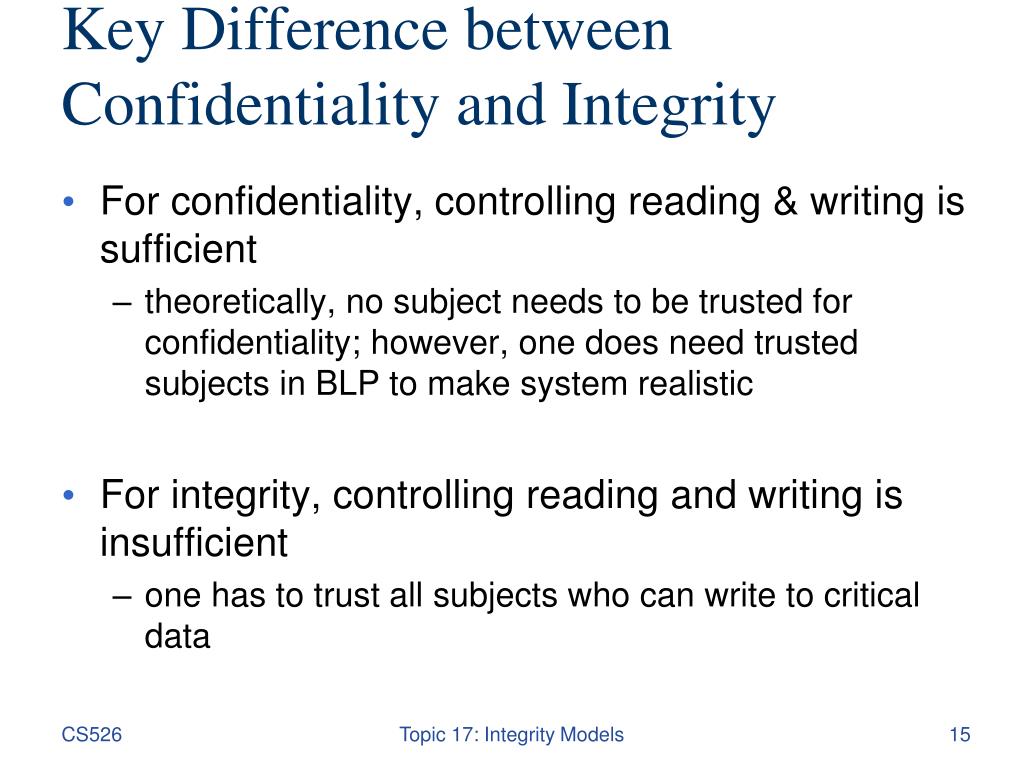 Key Difference between Confidentiality and Integrity

• For confidentiality, controlling reading & writing is sufficient
  – theoretically, no subject needs to be trusted for confidentiality; however, one does need trusted subjects in BLP to make system realistic

• For integrity, controlling reading and writing is insufficient
  – one has to trust all subjects who can write to critical data

CS526

Topic 17: Integrity Models

15